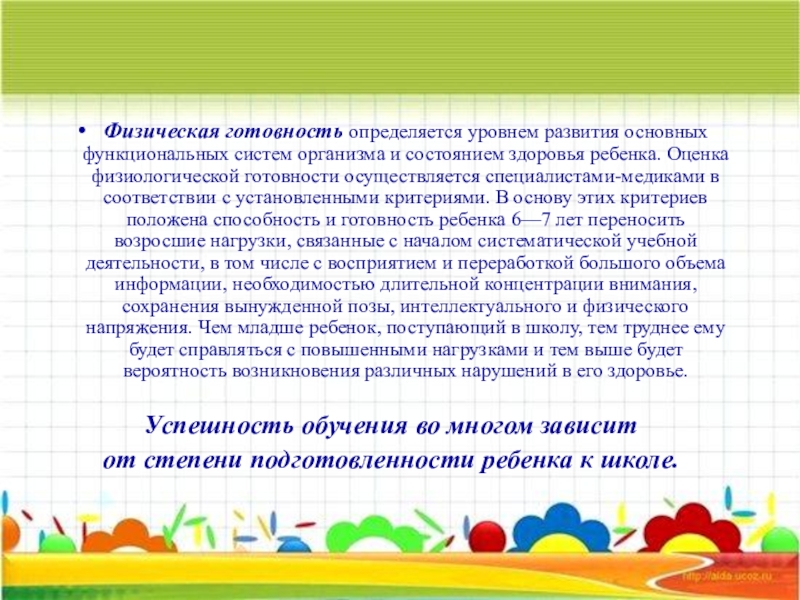 • Физическая готовность определяется уровнем развития основных функциональных систем организма и состоянием здоровья ребенка. Оценка физиологической готовности осуществляется специалистами-медиками в соответствии с установленными критериями. В основу этих критериев положена способность и готовность ребенка 6—7 лет переносить возросшие нагрузки, связанные с началом систематической учебной деятельности, в том числе с восприятием и переработкой большого объема информации, необходимостью длительной концентрации внимания, сохранения вынужденной позы, интеллектуального и физического напряжения. Чем младше ребенок, поступающий в школу, тем труднее ему будет справляться с повышенными нагрузками и тем выше будет вероятность возникновения различных нарушений в его здоровье.

Успешность обучения во многом зависит от степени подготовленности ребенка к школе.

http://aida.ucoz.ru